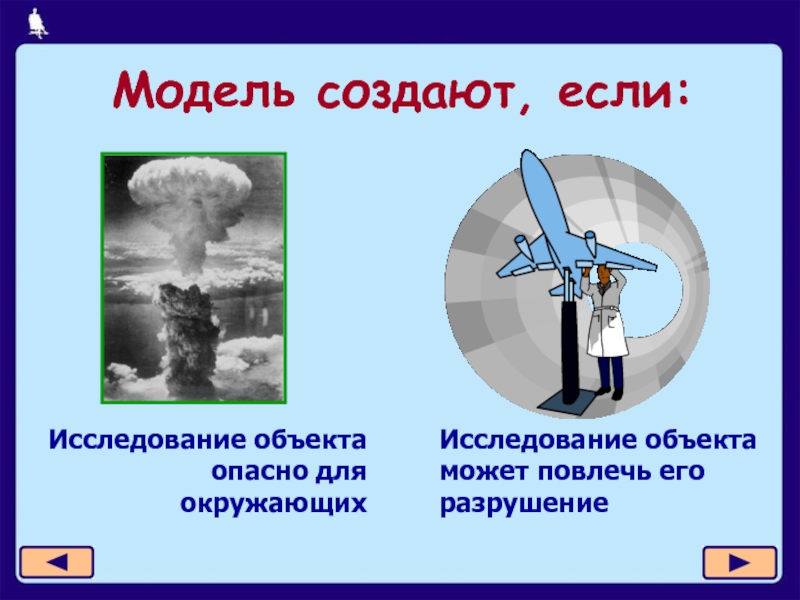 Модель создают, если:

Исследование объекта опасно для окружающих

Исследование объекта может повлечь его разрушение